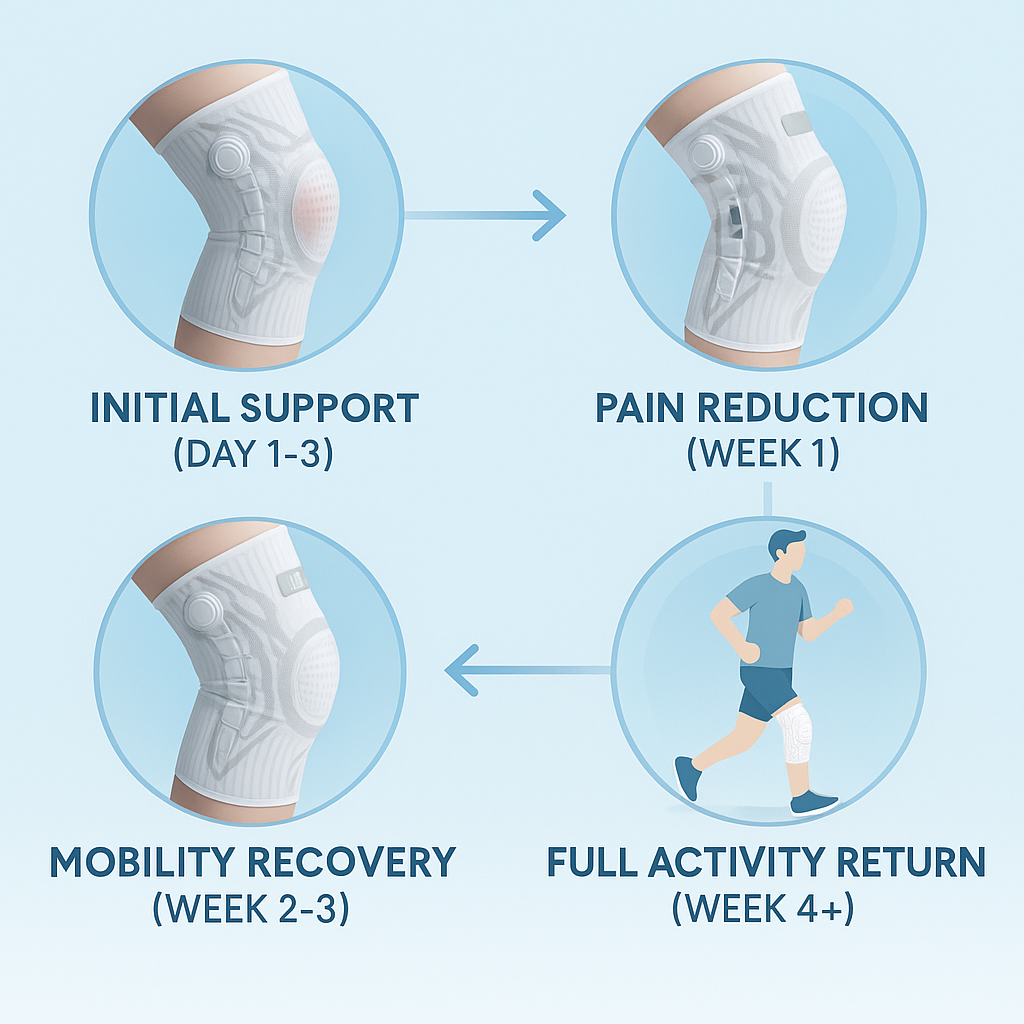 INITIAL SUPPORT
(DAY 1-3)

PAIN REDUCTION
(WEEK 1)

MOBILITY RECOVERY
(WEEK 2-3)

FULL ACTIVITY RETURN
(WEEK 4+)